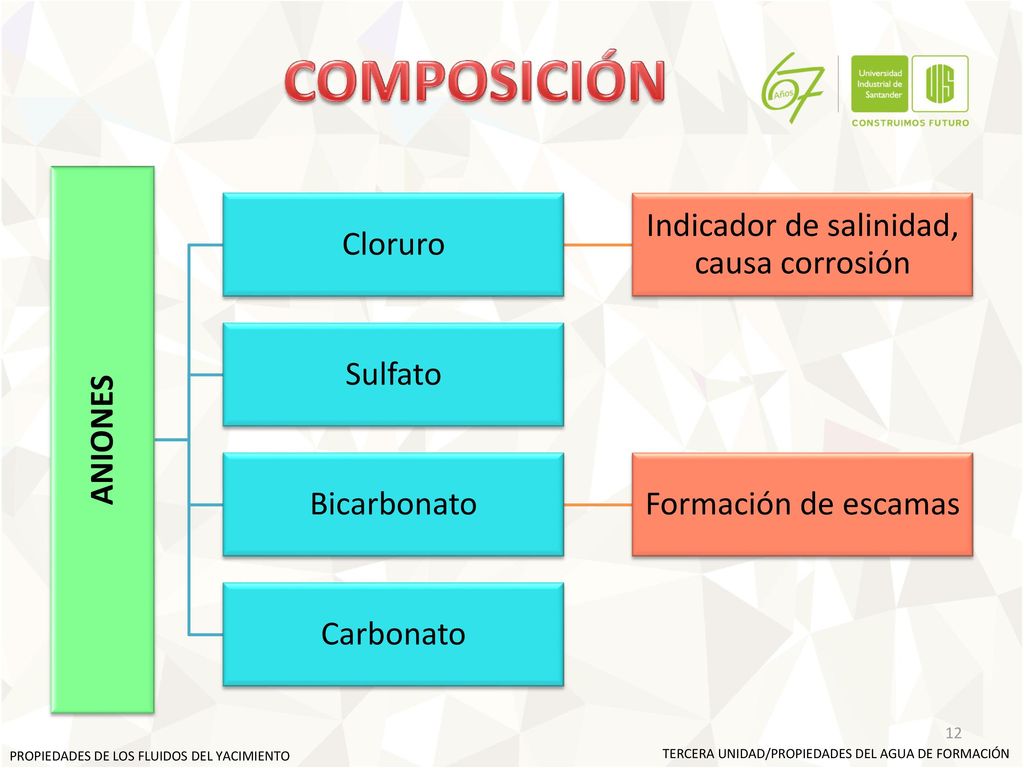 COMPOSICIÓN

67 Años

Universidad Industrial de Santander

UIS

CONSTRUIMOS FUTURO

ANIONES

Cloruro

Indicador de salinidad, causa corrosión

Sulfato

Bicarbonato

Formación de escamas

Carbonato

12

PROPIEDADES DE LOS FLUIDOS DEL YACIMIENTO

TERCERA UNIDAD/PROPIEDADES DEL AGUA DE FORMACIÓN